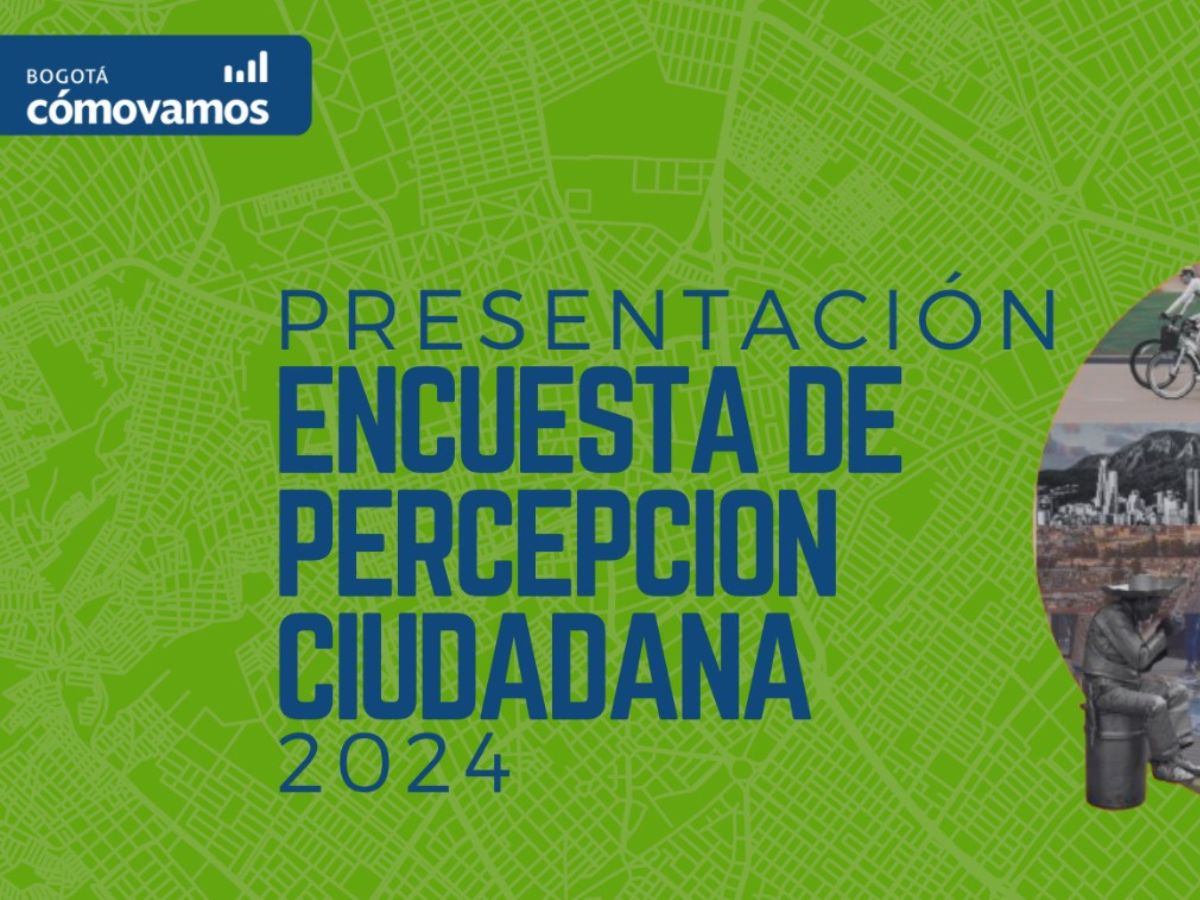 BOGOTÁ
cómovamos

PRESENTACIÓN
ENCUESTA DE PERCEPCION CIUDADANA
2024